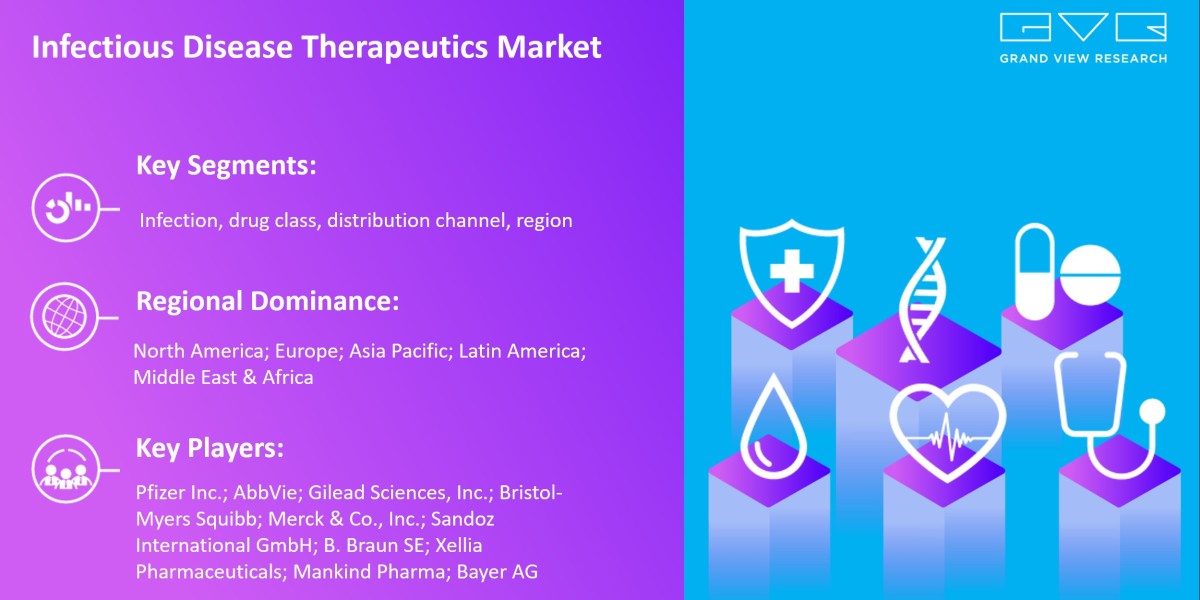 Infectious Disease Therapeutics Market

GVR
GRAND VIEW RESEARCH

Key Segments:

Infection, drug class, distribution channel, region

Regional Dominance:

North America; Europe; Asia Pacific; Latin America; Middle East & Africa

Key Players:

Pfizer Inc.; AbbVie; Gilead Sciences, Inc.; Bristol-Myers Squibb; Merck & Co., Inc.; Sandoz International GmbH; B. Braun SE; Xellia Pharmaceuticals; Mankind Pharma; Bayer AG